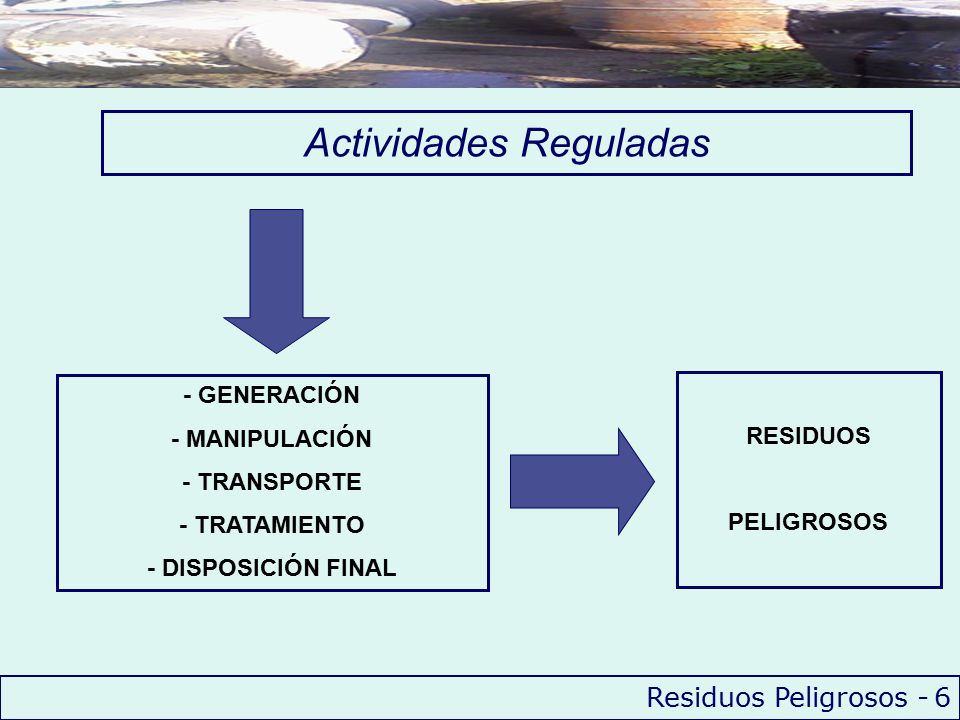 Actividades Reguladas

- GENERACIÓN
- MANIPULACIÓN
- TRANSPORTE
- TRATAMIENTO
- DISPOSICIÓN FINAL

RESIDUOS

PELIGROSOS

Residuos Peligrosos - 6